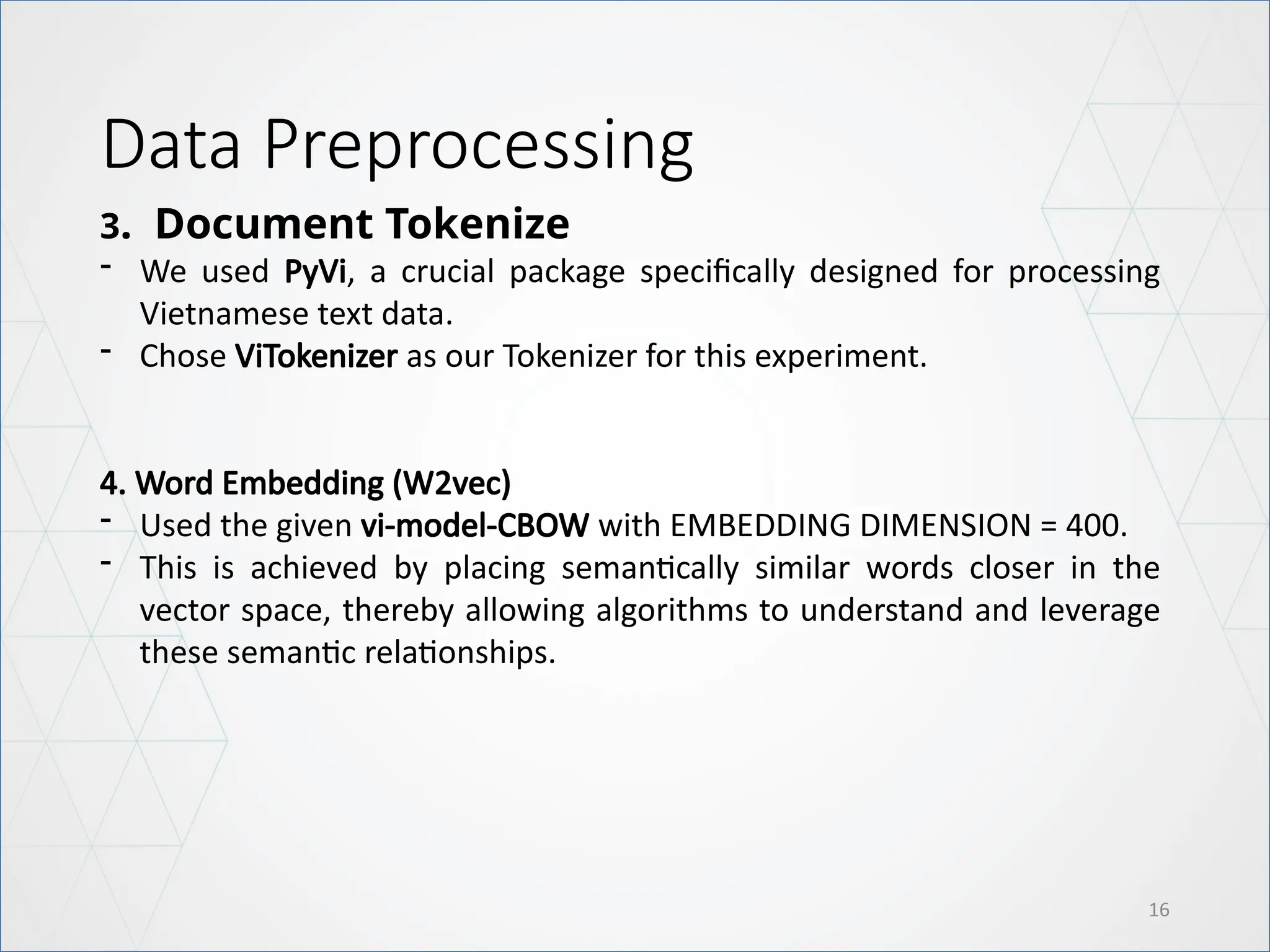 Data Preprocessing

3. Document Tokenize

- We used PyVi, a crucial package specifically designed for processing Vietnamese text data.
- Chose ViTokenizer as our Tokenizer for this experiment.

4. Word Embedding (W2vec)

- Used the given vi-model-CBOW with EMBEDDING DIMENSION = 400.
- This is achieved by placing semantically similar words closer in the vector space, thereby allowing algorithms to understand and leverage these semantic relationships.

16